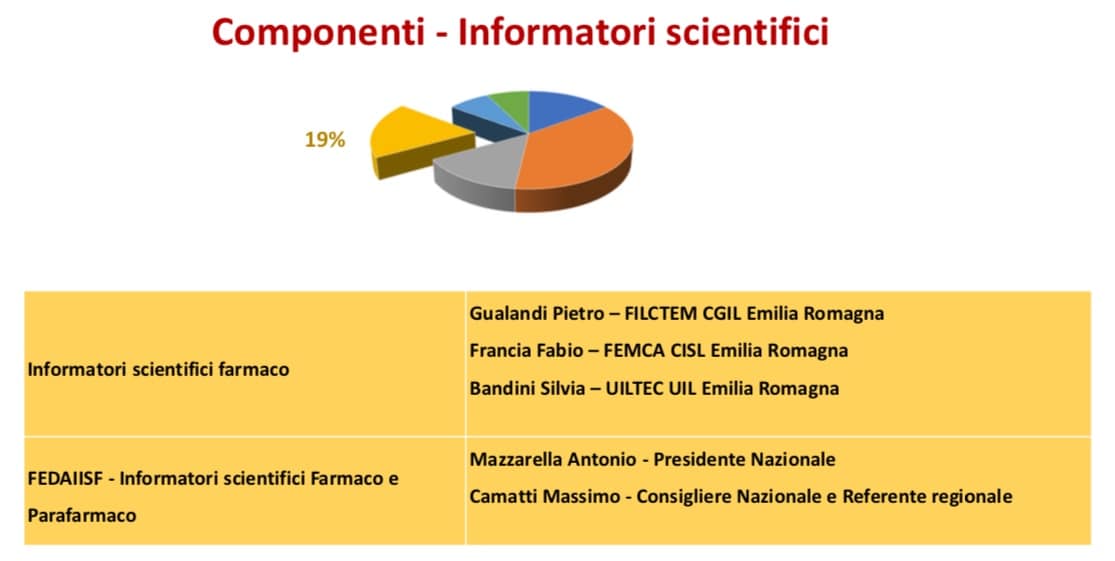 Componenti - Informatori scientifici

19%

| Informatori scientifici farmaco | Gualandi Pietro – FILCTEM CGIL Emilia Romagna<br>Francia Fabio – FEMCA CISL Emilia Romagna<br>Bandini Silvia – UILTEC UIL Emilia Romagna |
|---|---|
| FEDAIISF - Informatori scientifici Farmaco e Parafarmaco | Mazzarella Antonio - Presidente Nazionale<br>Camatti Massimo - Consigliere Nazionale e Referente regionale |